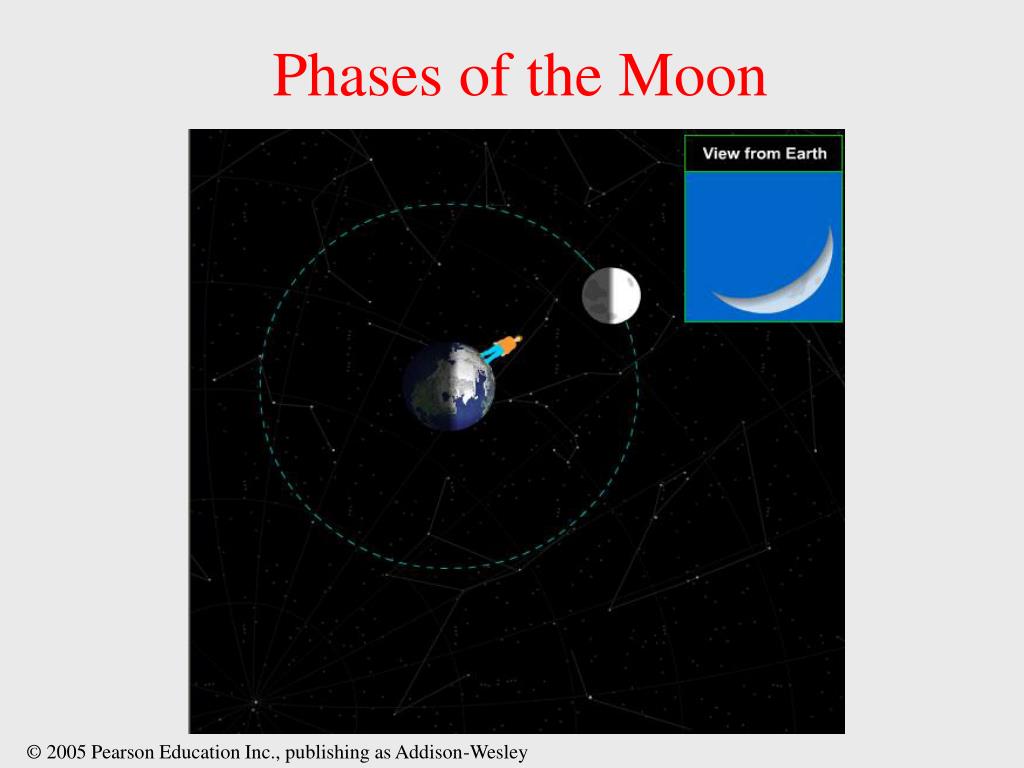 Phases of the Moon

View from Earth

© 2005 Pearson Education Inc., publishing as Addison-Wesley